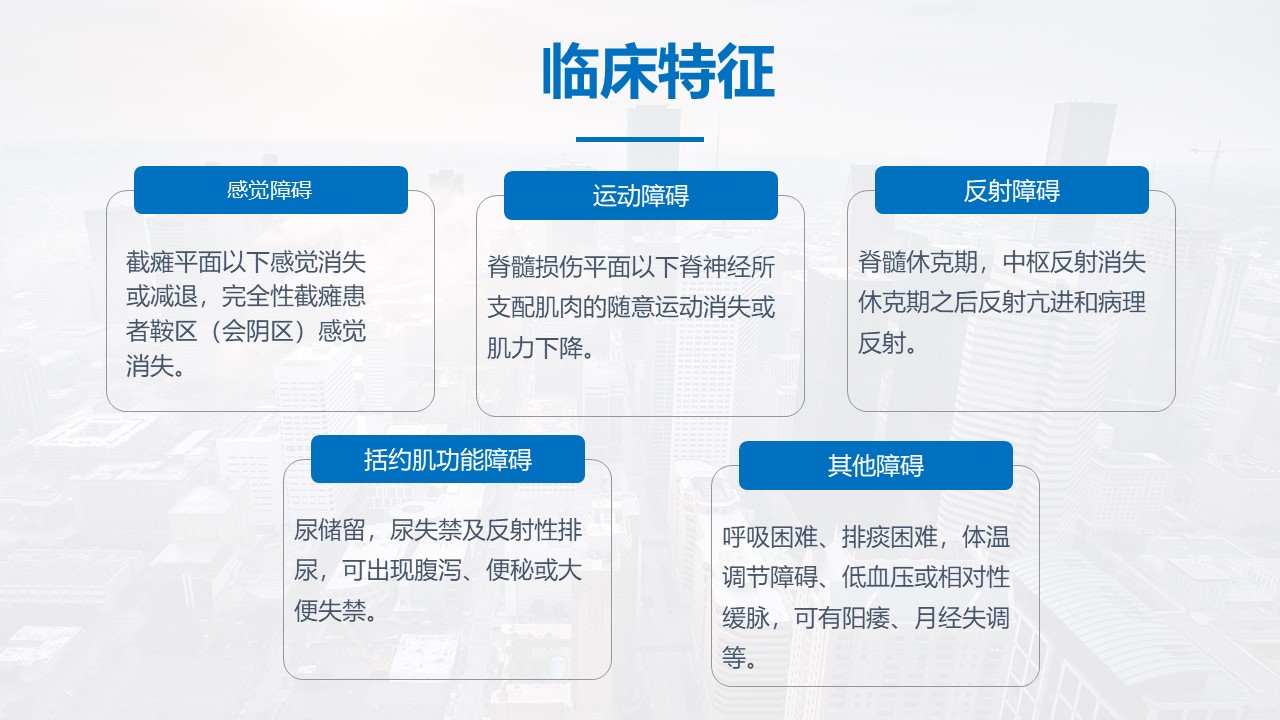 临床特征

感觉障碍

截瘫平面以下感觉消失或减退，完全性截瘫患者鞍区（会阴区）感觉消失。

运动障碍

脊髓损伤平面以下脊神经所支配肌肉的随意运动消失或肌力下降。

反射障碍

脊髓休克期，中枢反射消失休克期之后反射亢进和病理反射。

括约肌功能障碍

尿储留，尿失禁及反射性排尿，可出现腹泻、便秘或大便失禁。

其他障碍

呼吸困难、排痰困难，体温调节障碍、低血压或相对性缓脉，可有阳痿、月经失调等。